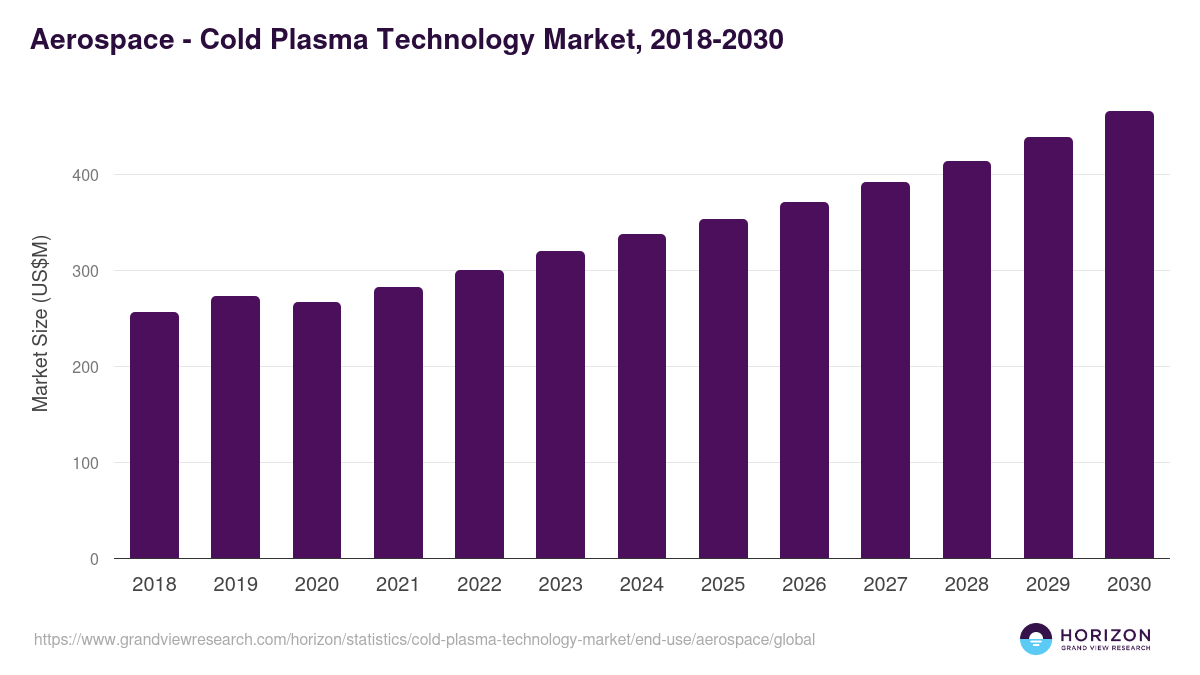 Aerospace - Cold Plasma Technology Market, 2018-2030

Market Size (US$M)

400
300
200
100
0

2018
2019
2020
2021
2022
2023
2024
2025
2026
2027
2028
2029
2030

https://www.grandviewresearch.com/horizon/statistics/cold-plasma-technology-market/end-use/aerospace/global

HORIZON
GRAND VIEW RESEARCH